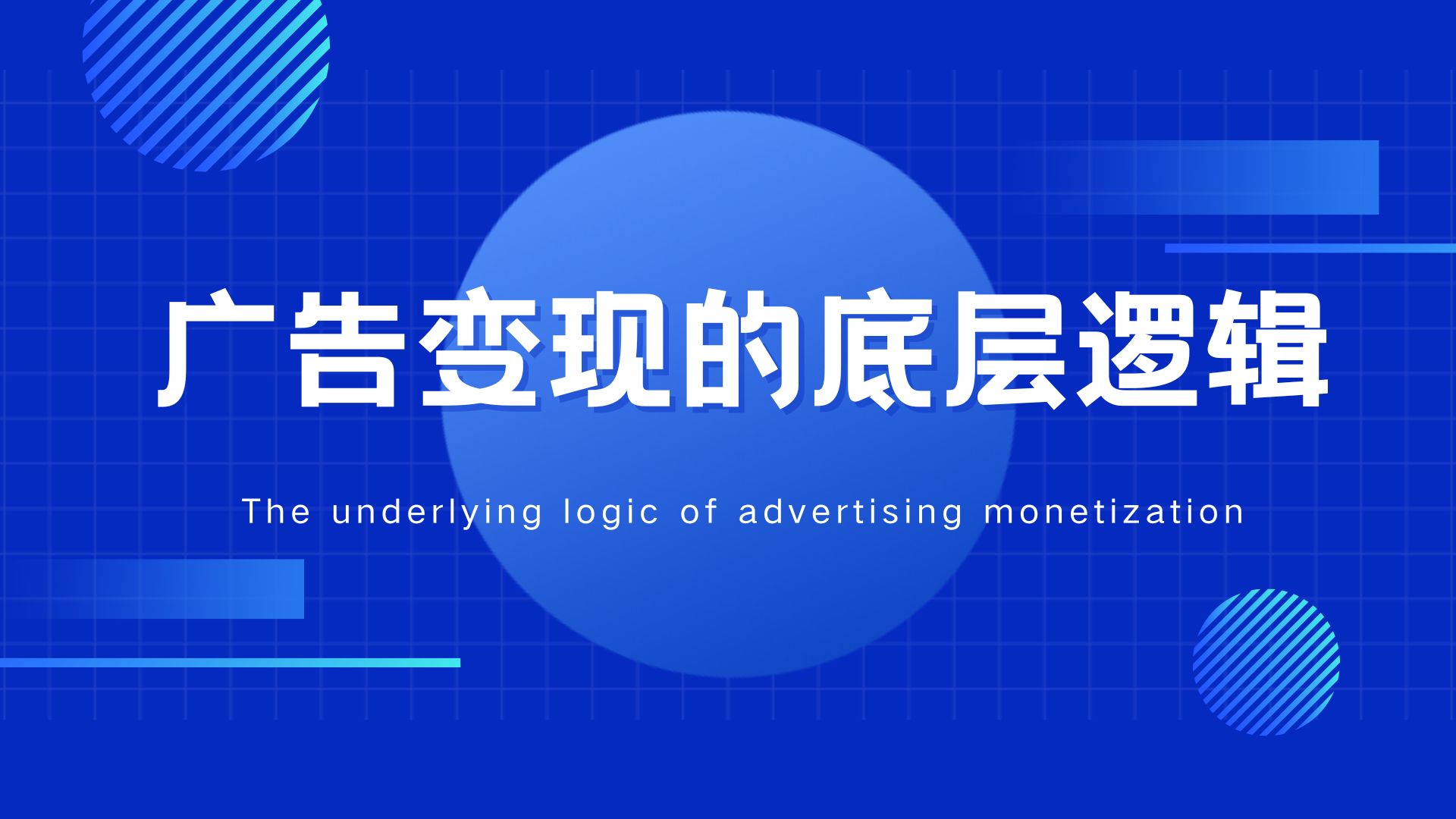 广告变现的底层逻辑

The underlying logic of advertising monetization